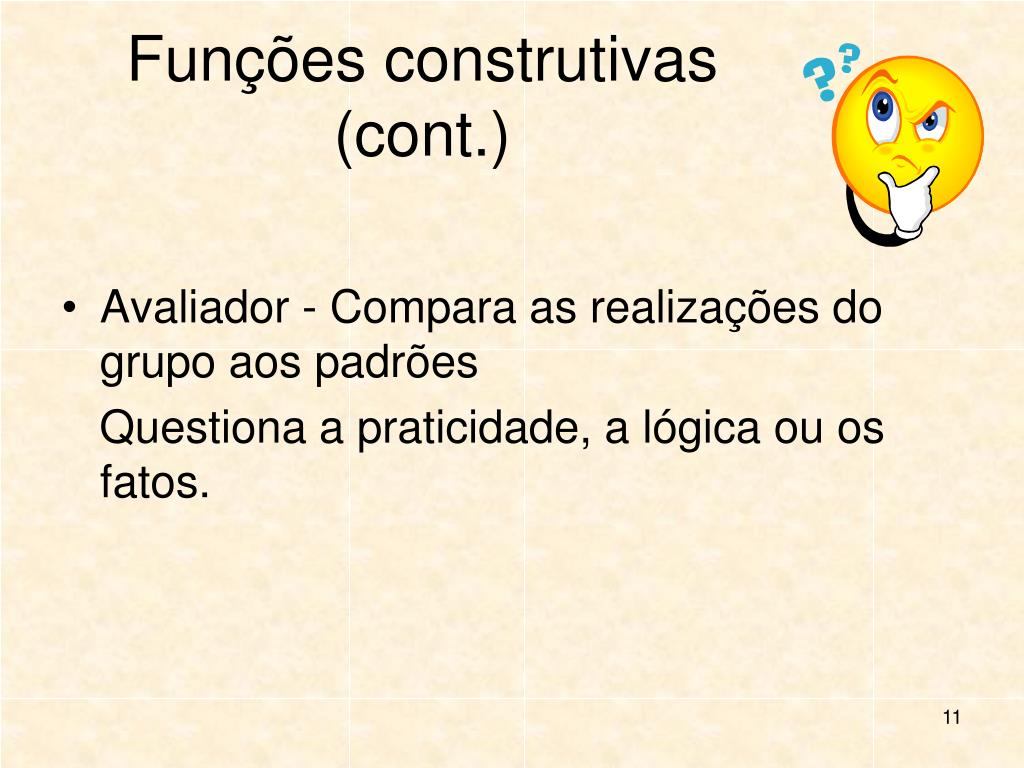 Funções construtivas (cont.)

??

• Avaliador - Compara as realizações do grupo aos padrões

Questiona a praticidade, a lógica ou os fatos.

11